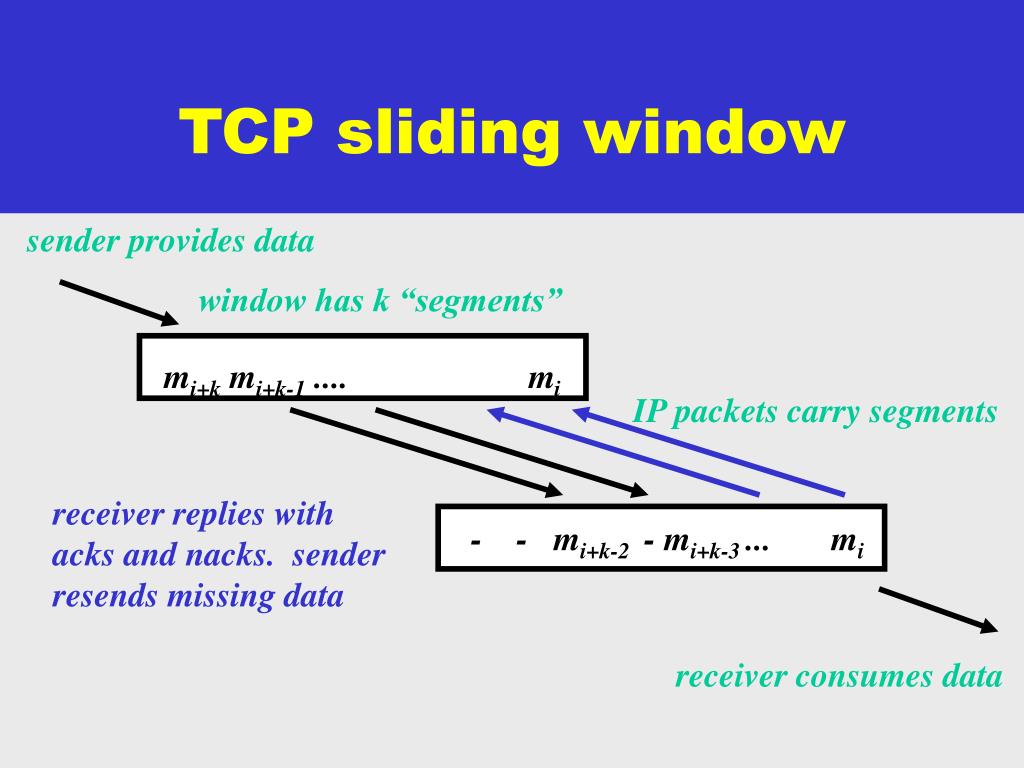 TCP sliding window

sender provides data

window has k “segments”

$m_{i+k}$ $m_{i+k-1}$ ....   $m_i$

IP packets carry segments

receiver replies with acks and nacks. sender resends missing data

- - $m_{i+k-2}$ - $m_{i+k-3}$ ...   $m_i$

receiver consumes data